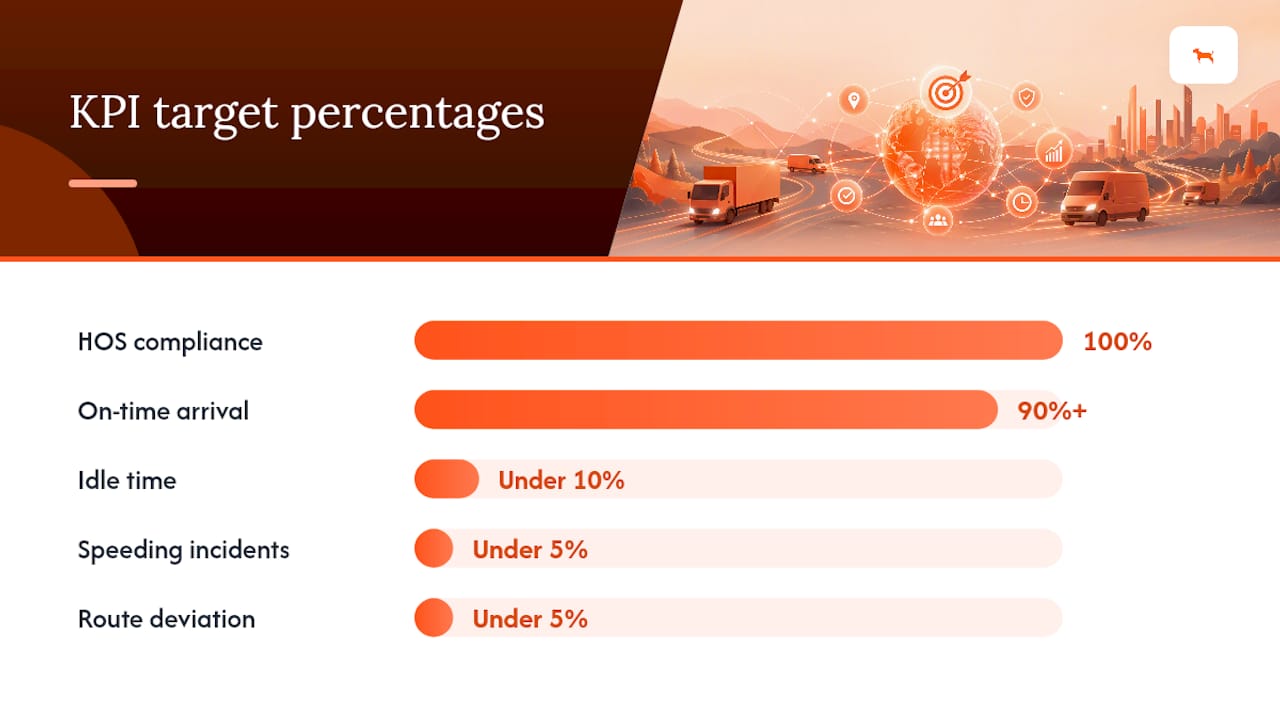 KPI target percentages

HOS compliance 100%

On-time arrival 90%+

Idle time Under 10%

Speeding incidents Under 5%

Route deviation Under 5%